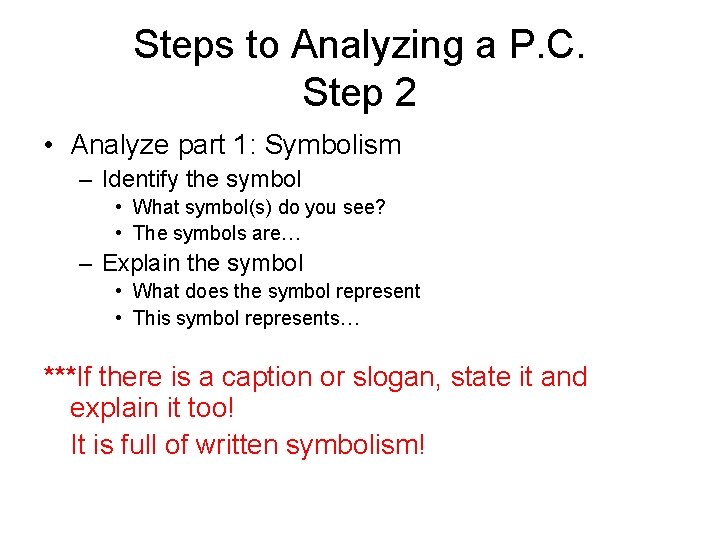 Steps to Analyzing a P.C.
Step 2

• Analyze part 1: Symbolism
– Identify the symbol
• What symbol(s) do you see?
• The symbols are…
– Explain the symbol
• What does the symbol represent
• This symbol represents…

***If there is a caption or slogan, state it and explain it too!
It is full of written symbolism!